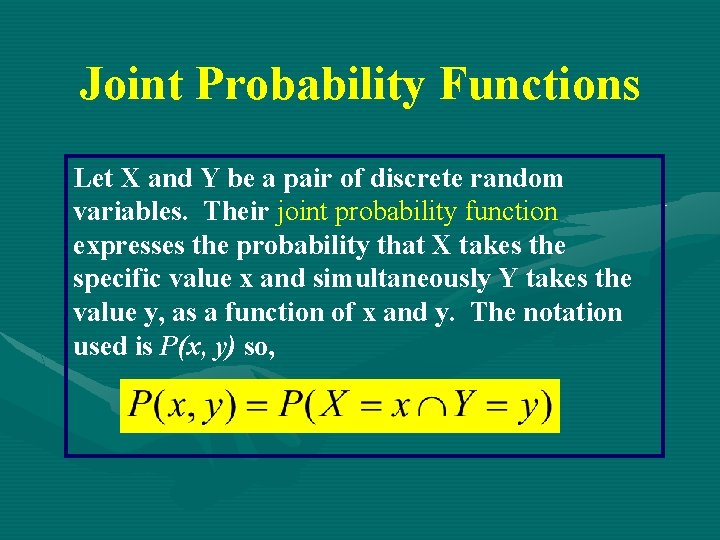 Joint Probability Functions

Let X and Y be a pair of discrete random variables. Their joint probability function expresses the probability that X takes the specific value x and simultaneously Y takes the value y, as a function of x and y. The notation used is $P(x, y)$ so,

$P(x, y) = P(X = x \cap Y = y)$